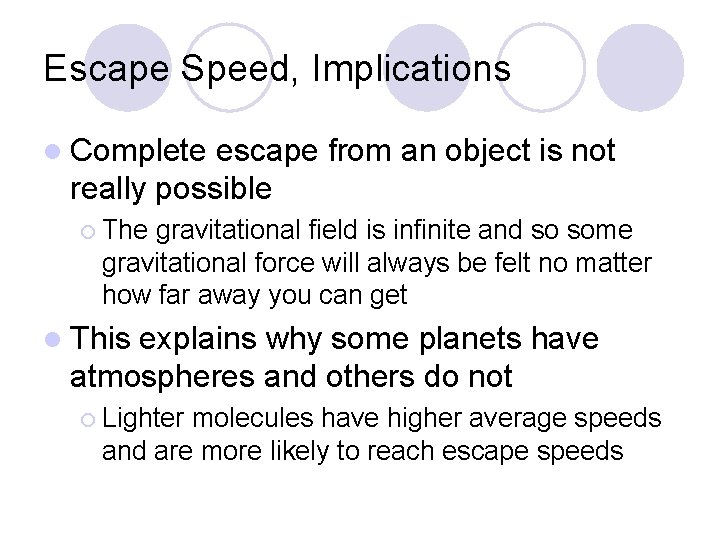 Escape Speed, Implications

Complete escape from an object is not really possible

The gravitational field is infinite and so some gravitational force will always be felt no matter how far away you can get

This explains why some planets have atmospheres and others do not

Lighter molecules have higher average speeds and are more likely to reach escape speeds